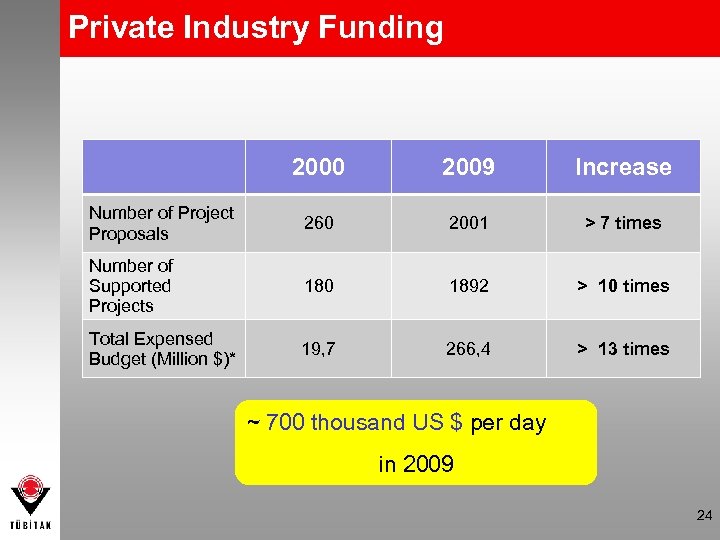 Private Industry Funding

| | 2000 | 2009 | Increase |
|---|---|---|---|
| Number of Project Proposals | 260 | 2001 | > 7 times |
| Number of Supported Projects | 180 | 1892 | > 10 times |
| Total Expensed Budget (Million $)* | 19,7 | 266,4 | > 13 times |

~ 700 thousand US $ per day in 2009

TÜBİTAK

24